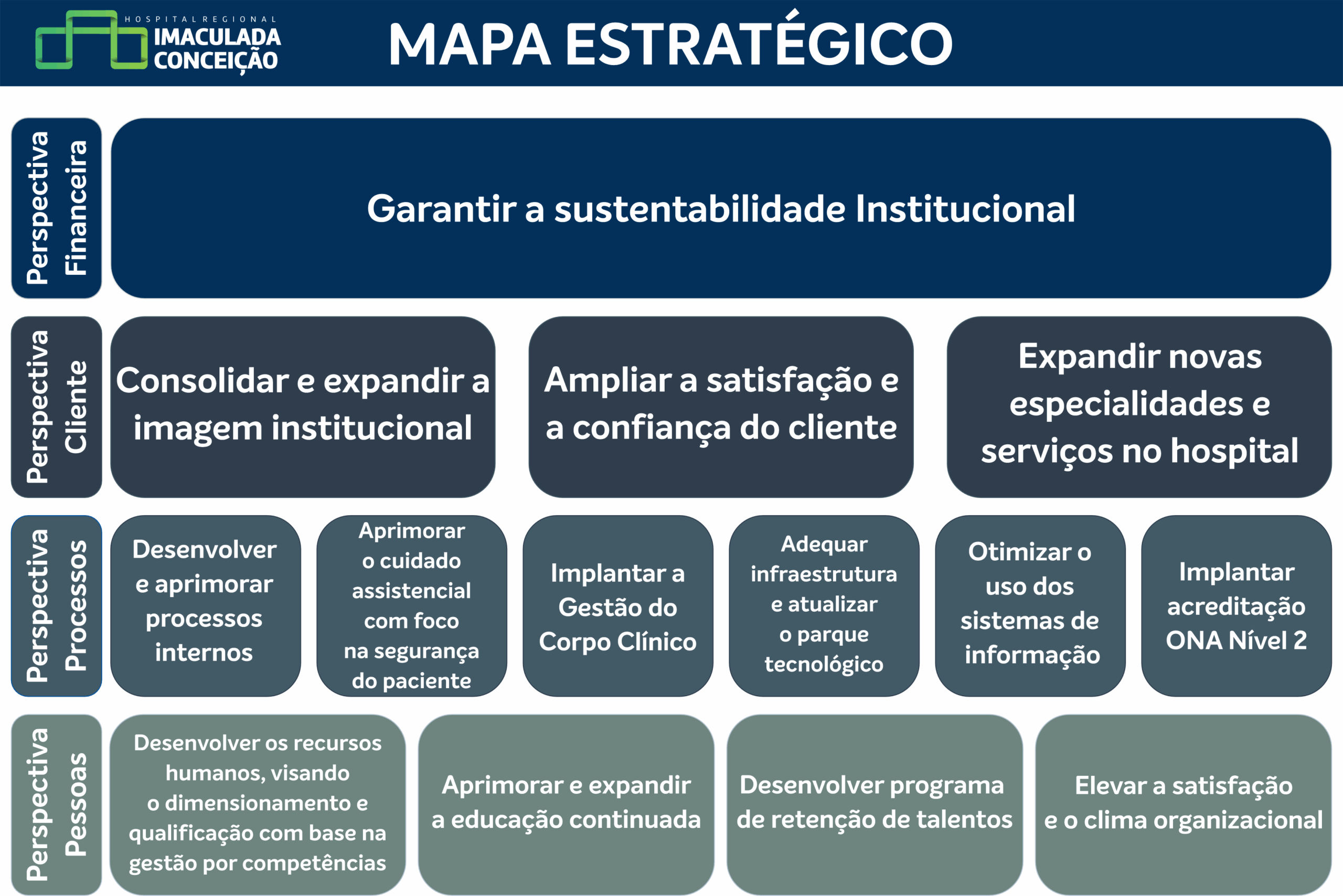 HOSPITAL REGIONAL
IMACULADA CONCEIÇÃO

MAPA ESTRATÉGICO

Perspectiva Financeira

Garantir a sustentabilidade Institucional

Perspectiva Cliente

Consolidar e expandir a imagem institucional

Ampliar a satisfação e a confiança do cliente

Expandir novas especialidades e serviços no hospital

Perspectiva Processos

Desenvolver e aprimorar processos internos

Aprimorar o cuidado assistencial com foco na segurança do paciente

Implantar a Gestão do Corpo Clínico

Adequar infraestrutura e atualizar o parque tecnológico

Otimizar o uso dos sistemas de informação

Implantar acreditação ONA Nível 2

Perspectiva Pessoas

Desenvolver os recursos humanos, visando o dimensionamento e qualificação com base na gestão por competências

Aprimorar e expandir a educação continuada

Desenvolver programa de retenção de talentos

Elevar a satisfação e o clima organizacional